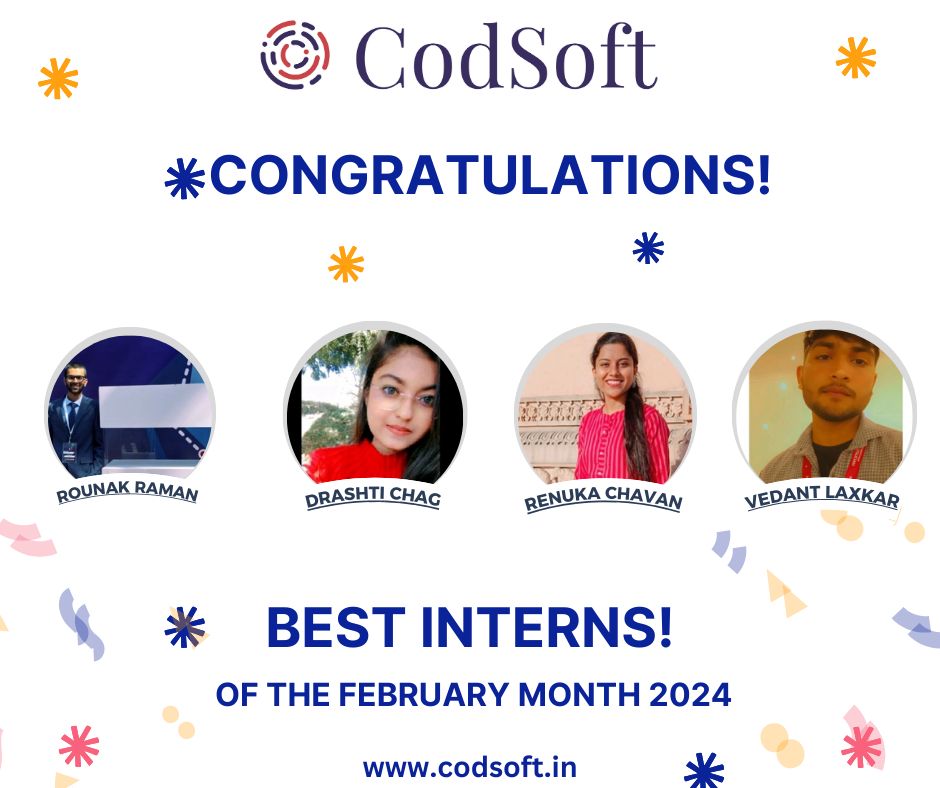 CodSoft

CONGRATULATIONS!

ROUNAK RAMAN

DRASHTI CHAG

RENUKA CHAVAN

VEDANT LAXKAR

BEST INTERNS!

OF THE FEBRUARY MONTH 2024

www.codsoft.in